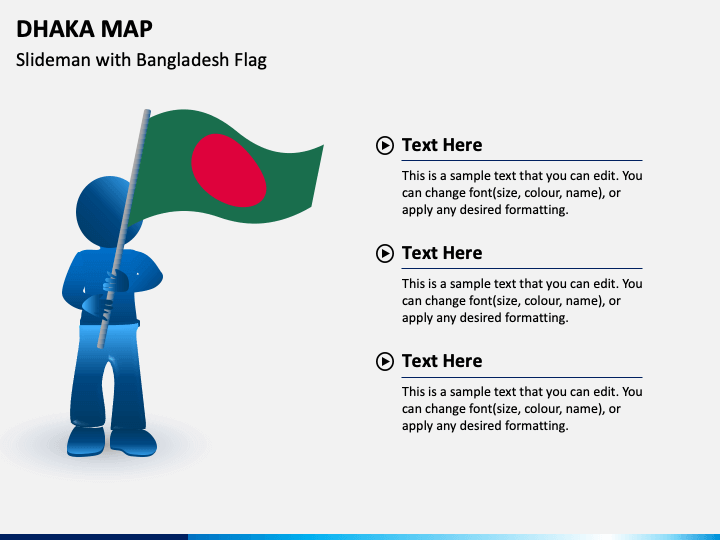 DHAKA MAP

Slideman with Bangladesh Flag

Text Here

This is a sample text that you can edit. You can change font(size, colour, name), or apply any desired formatting.

Text Here

This is a sample text that you can edit. You can change font(size, colour, name), or apply any desired formatting.

Text Here

This is a sample text that you can edit. You can change font(size, colour, name), or apply any desired formatting.